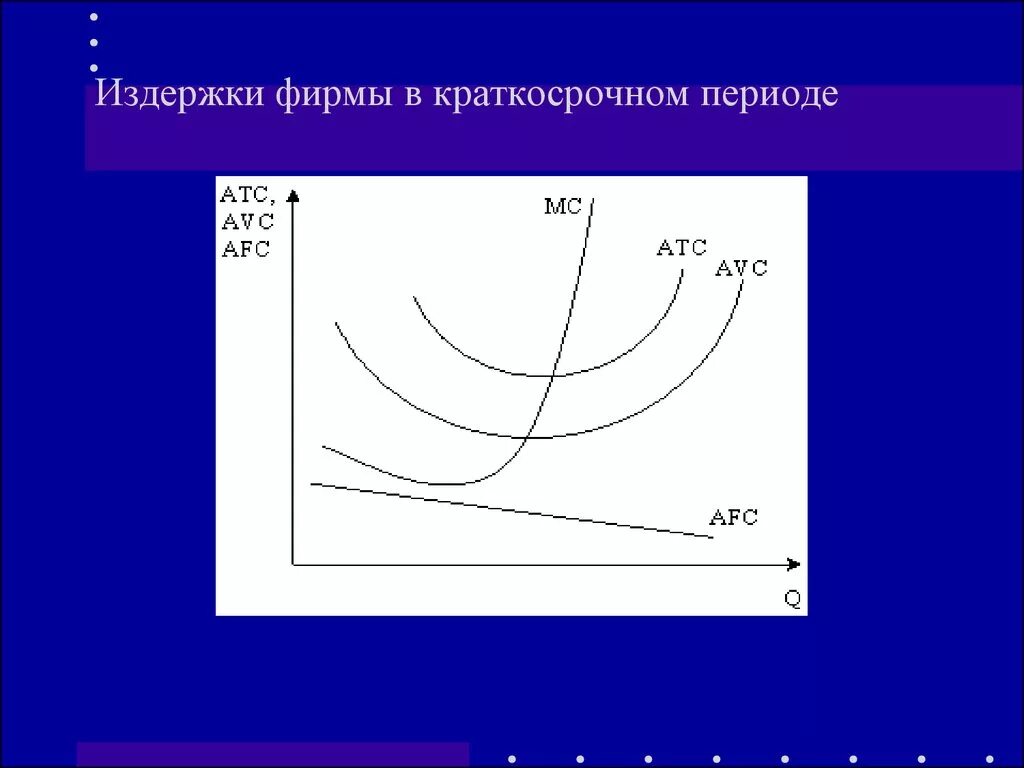 Издержки фирмы в краткосрочном периоде

ATC,
AVC
AFC

MC
ATC
AVC
AFC
Q